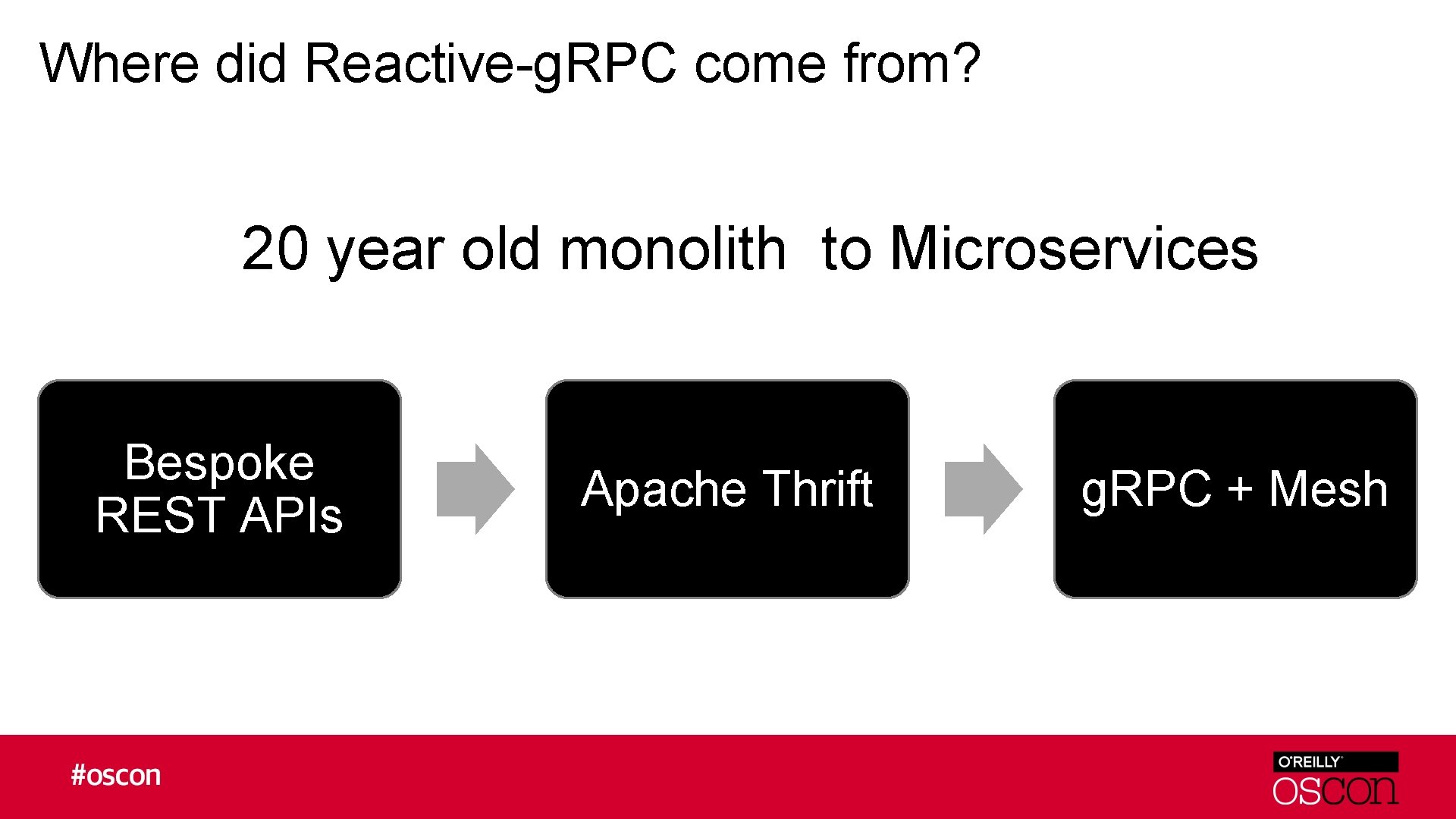 Where did Reactive-g.RPC come from?

20 year old monolith to Microservices

Bespoke REST APIs

Apache Thrift

g.RPC + Mesh

#oscon

O'REILLY
OSCON